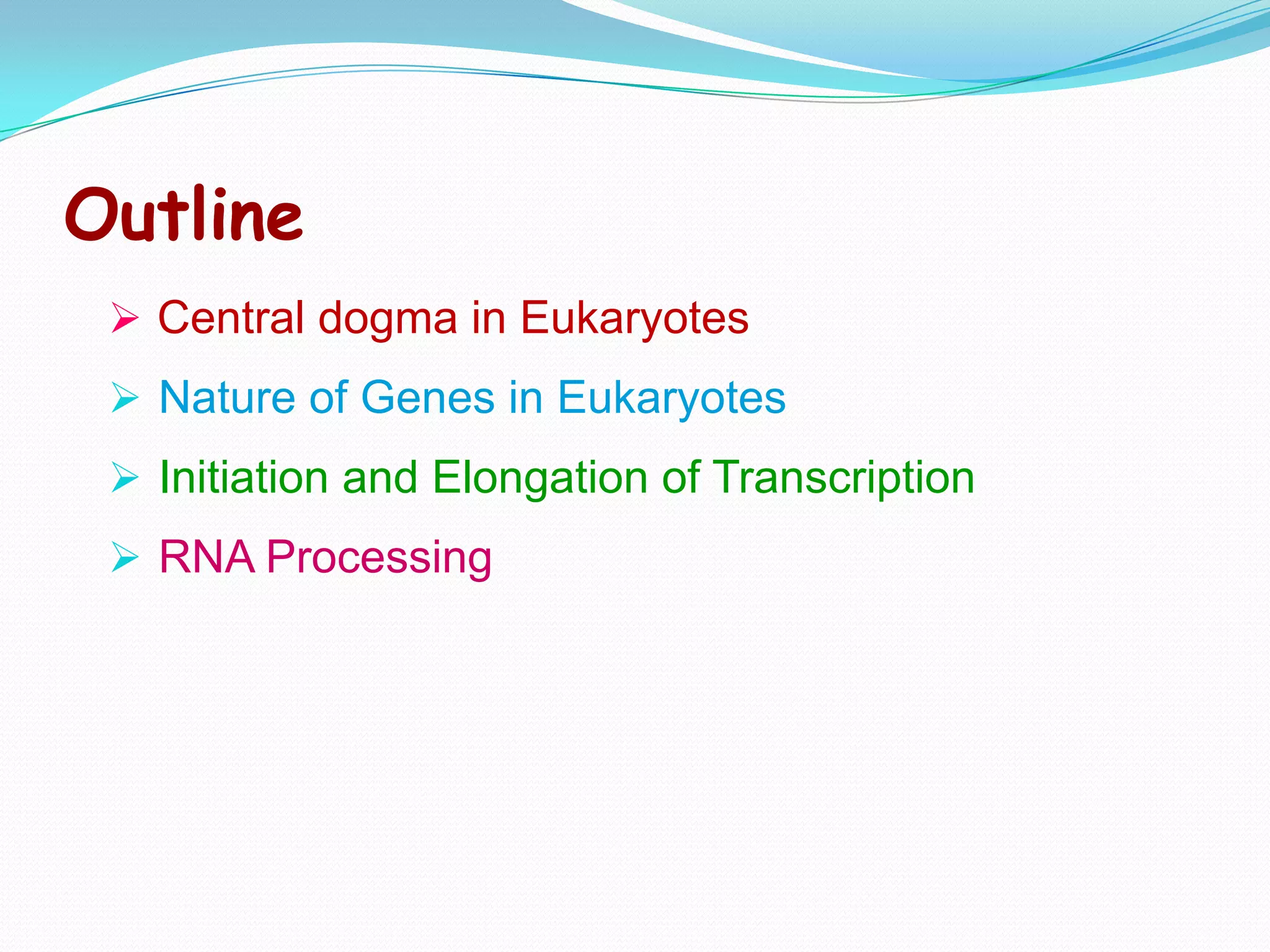 Outline

➢ Central dogma in Eukaryotes

➢ Nature of Genes in Eukaryotes

➢ Initiation and Elongation of Transcription

➢ RNA Processing